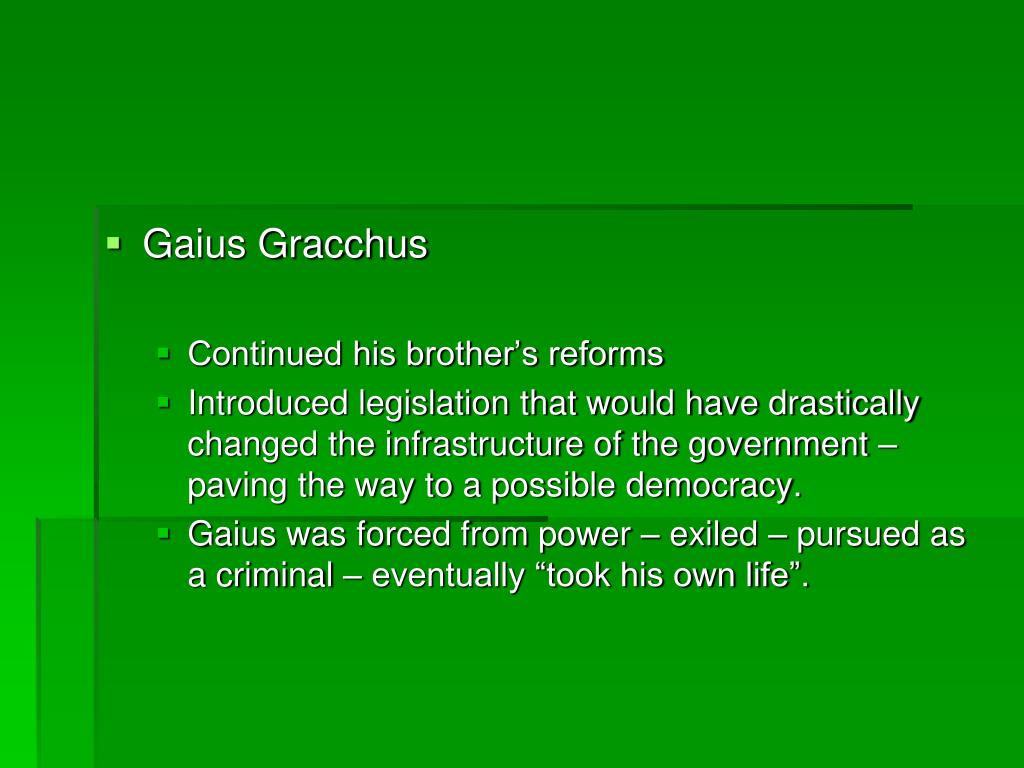 Gaius Gracchus

Continued his brother’s reforms

Introduced legislation that would have drastically changed the infrastructure of the government – paving the way to a possible democracy.

Gaius was forced from power – exiled – pursued as a criminal – eventually “took his own life”.